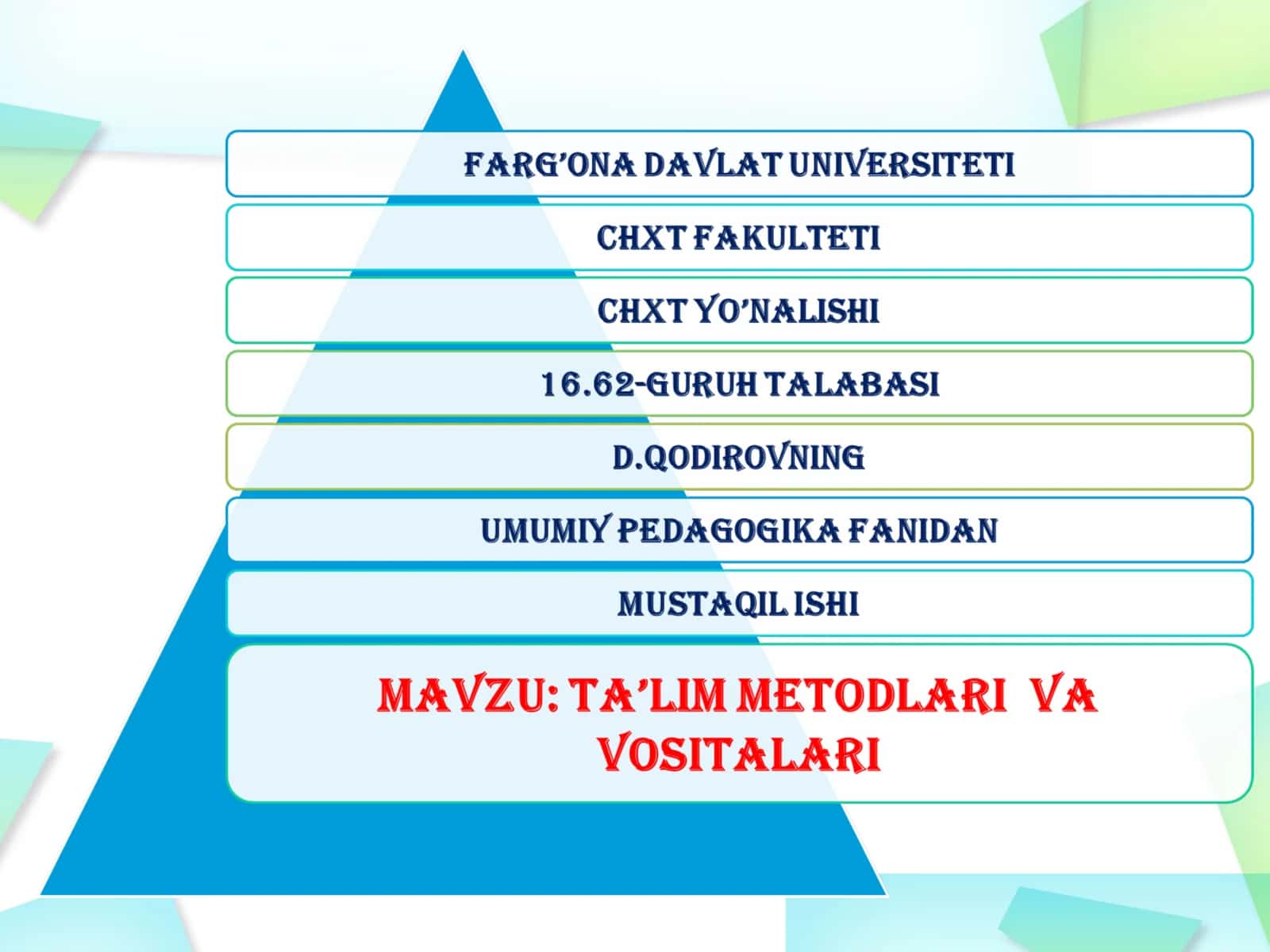 FARG'ONA DAVLAT UNIVERSITETI

CHXT FAKULTETI

CHXT YO'NALISHI

16.62-GURUH TALABASI

D.QODIROVNING

UMUMIY PEDAGOGIKA FANIDAN

MUSTAQIL ISHI

MAVZU: TA'LIM METODLARI VA VOSITALARI